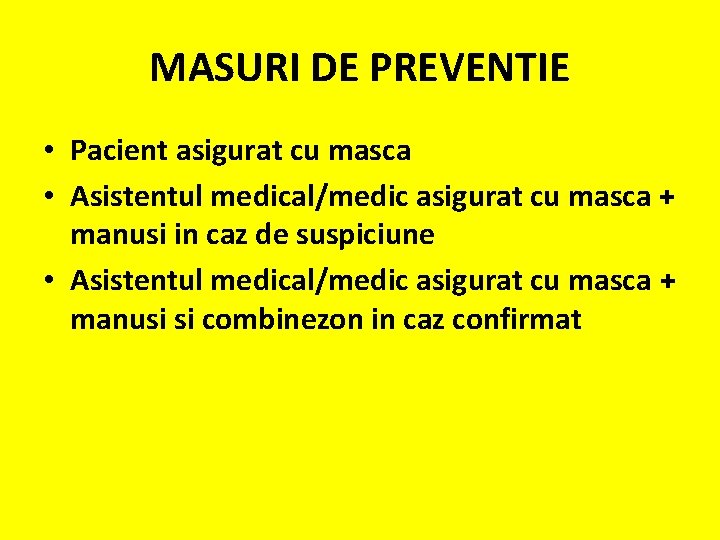 MASURI DE PREVENTIE

• Pacient asigurat cu masca
• Asistentul medical/medic asigurat cu masca + manusi in caz de suspiciune
• Asistentul medical/medic asigurat cu masca + manusi si combinezon in caz confirmat